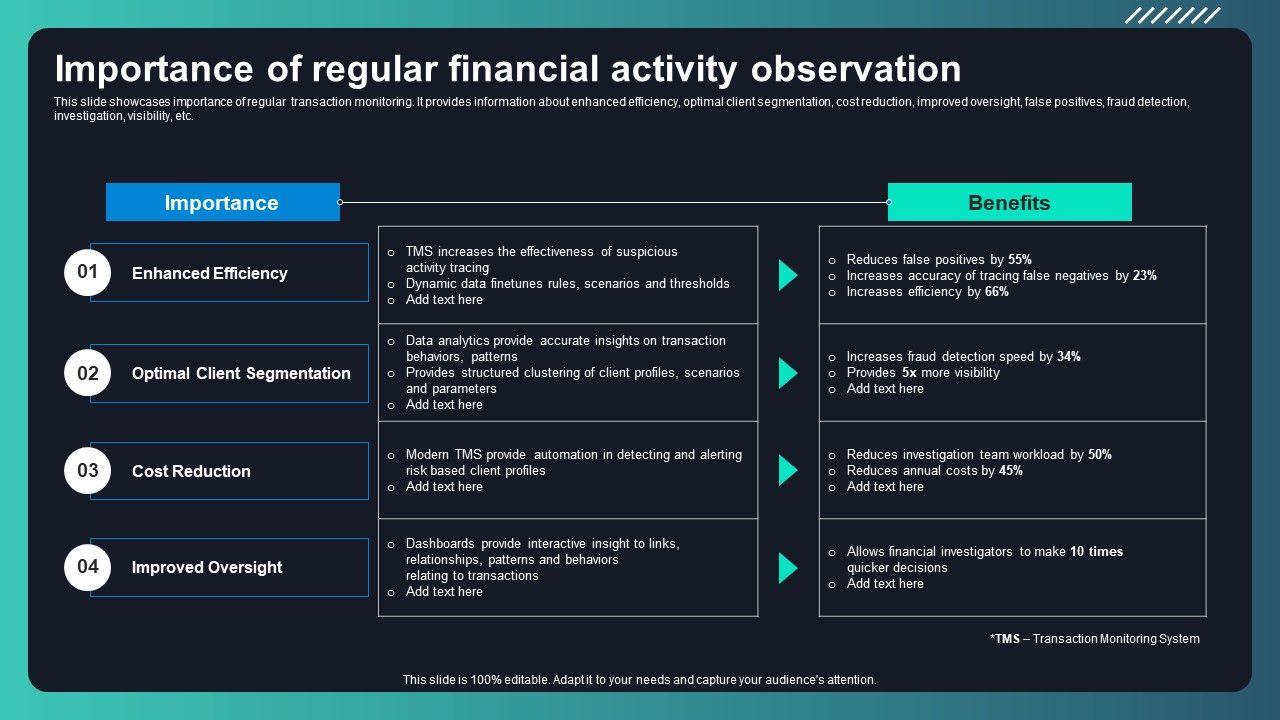 Importance of regular financial activity observation

This slide showcases importance of regular transaction monitoring. It provides information about enhanced efficiency, optimal client segmentation, cost reduction, improved oversight, false positives, fraud detection, investigation, visibility, etc.

Importance

Benefits

01 Enhanced Efficiency

o TMS increases the effectiveness of suspicious activity tracing
o Dynamic data finetunes rules, scenarios and thresholds
o Add text here

o Reduces false positives by 55%
o Increases accuracy of tracing false negatives by 23%
o Increases efficiency by 66%

02 Optimal Client Segmentation

o Data analytics provide accurate insights on transaction behaviors, patterns
o Provides structured clustering of client profiles, scenarios and parameters
o Add text here

o Increases fraud detection speed by 34%
o Provides 5x more visibility
o Add text here

03 Cost Reduction

o Modern TMS provide automation in detecting and alerting risk based client profiles
o Add text here

o Reduces investigation team workload by 50%
o Reduces annual costs by 45%
o Add text here

04 Improved Oversight

o Dashboards provide interactive insight to links, relationships, patterns and behaviors relating to transactions
o Add text here

o Allows financial investigators to make 10 times quicker decisions
o Add text here

*TMS – Transaction Monitoring System

This slide is 100% editable. Adapt it to your needs and capture your audience's attention.